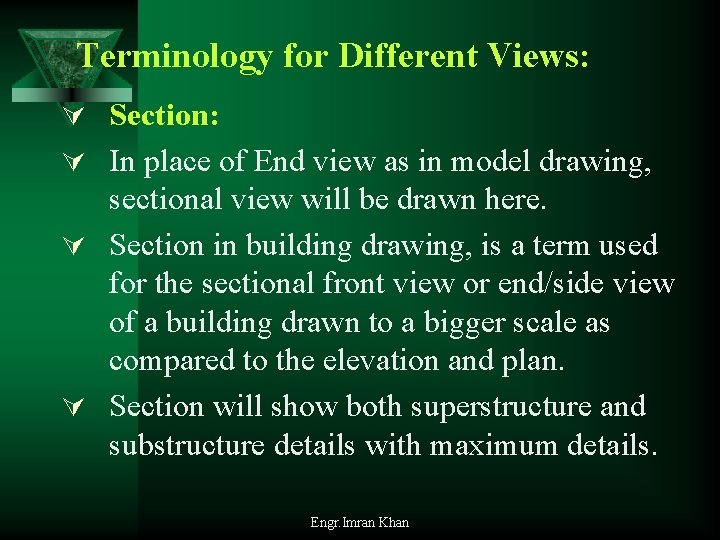 Terminology for Different Views:

Section:

In place of End view as in model drawing, sectional view will be drawn here.

Section in building drawing, is a term used for the sectional front view or end/side view of a building drawn to a bigger scale as compared to the elevation and plan.

Section will show both superstructure and substructure details with maximum details.

Engr.Imran Khan